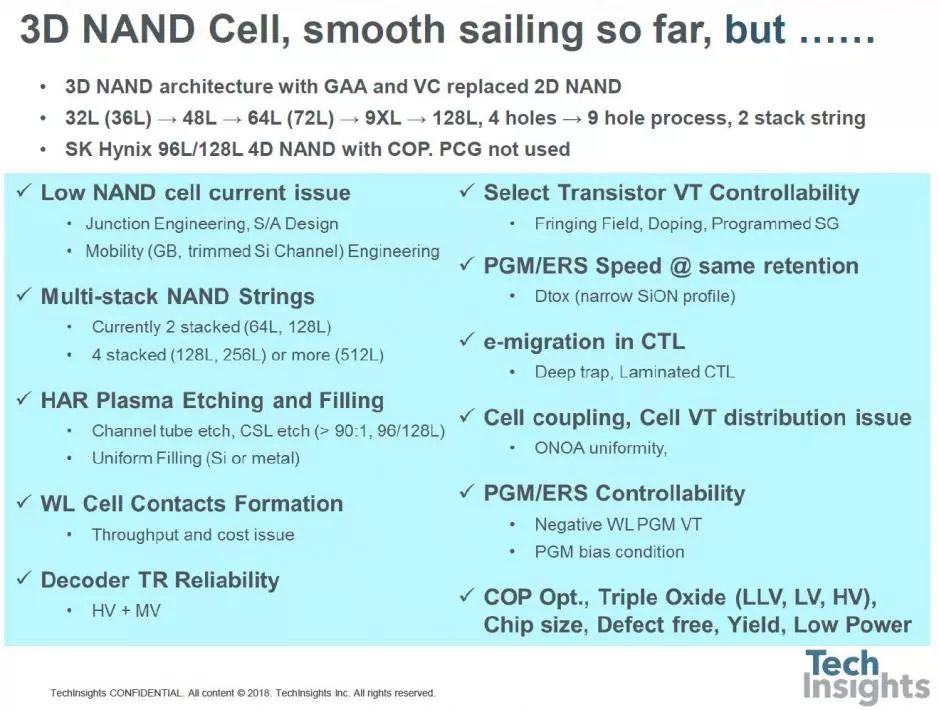 3D NAND Cell, smooth sailing so far, but ……

• 3D NAND architecture with GAA and VC replaced 2D NAND
• 32L (36L) → 48L → 64L (72L) → 9XL → 128L, 4 holes → 9 hole process, 2 stack string
• SK Hynix 96L/128L 4D NAND with COP. PCG not used

✓ Low NAND cell current issue
• Junction Engineering, S/A Design
• Mobility (GB, trimmed Si Channel) Engineering

✓ Multi-stack NAND Strings
• Currently 2 stacked (64L, 128L)
• 4 stacked (128L, 256L) or more (512L)

✓ HAR Plasma Etching and Filling
• Channel tube etch, CSL etch (> 90:1, 96/128L)
• Uniform Filling (Si or metal)

✓ WL Cell Contacts Formation
• Throughput and cost issue

✓ Decoder TR Reliability
• HV + MV

✓ Select Transistor VT Controllability
• Fringing Field, Doping, Programmed SG

✓ PGM/ERS Speed @ same retention
• Dtox (narrow SiON profile)

✓ e-migration in CTL
• Deep trap, Laminated CTL

✓ Cell coupling, Cell VT distribution issue
• ONOA uniformity,

✓ PGM/ERS Controllability
• Negative WL PGM VT
• PGM bias condition

✓ COP Opt., Triple Oxide (LLV, LV, HV), Chip size, Defect free, Yield, Low Power

TechInsights CONFIDENTIAL. All content © 2018. TechInsights Inc. All rights reserved.

Tech Insights